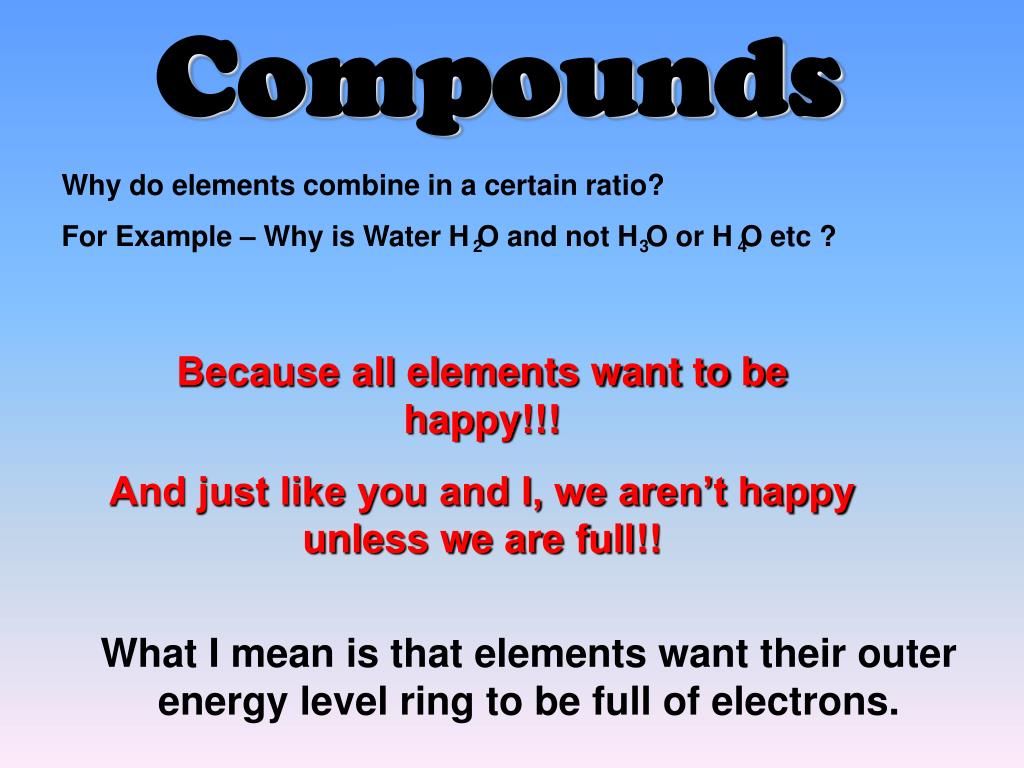 Compounds

Why do elements combine in a certain ratio?

For Example – Why is Water $H_2O$ and not $H_3O$ or $H_4O$ etc ?

Because all elements want to be happy!!!

And just like you and I, we aren't happy unless we are full!!

What I mean is that elements want their outer energy level ring to be full of electrons.